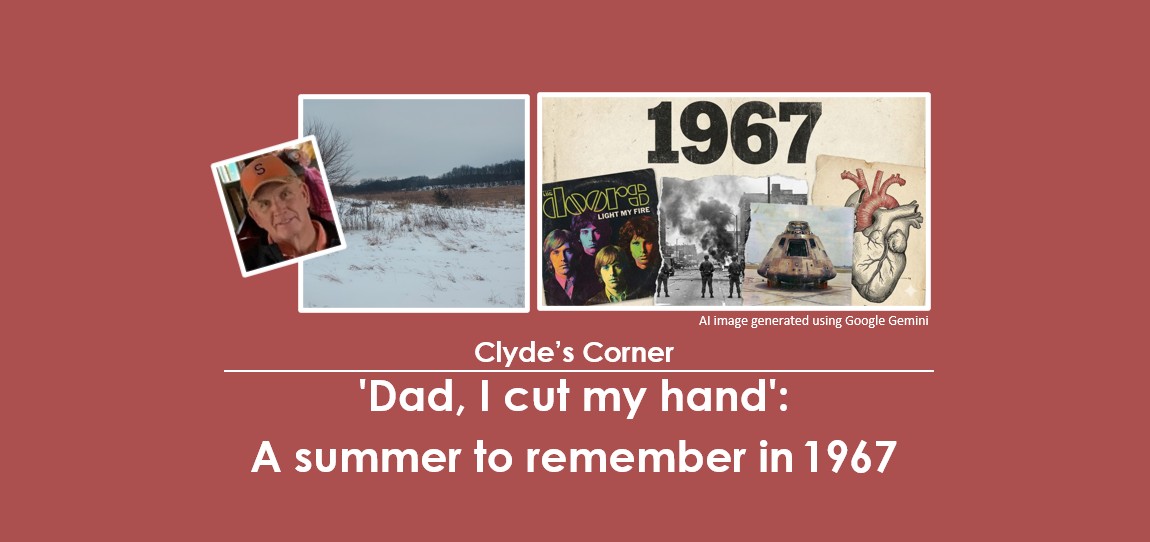 S

1967

the doors
LIGHT MY FIRE

AI image generated using Google Gemini

Clyde's Corner

'Dad, I cut my hand':

A summer to remember in 1967